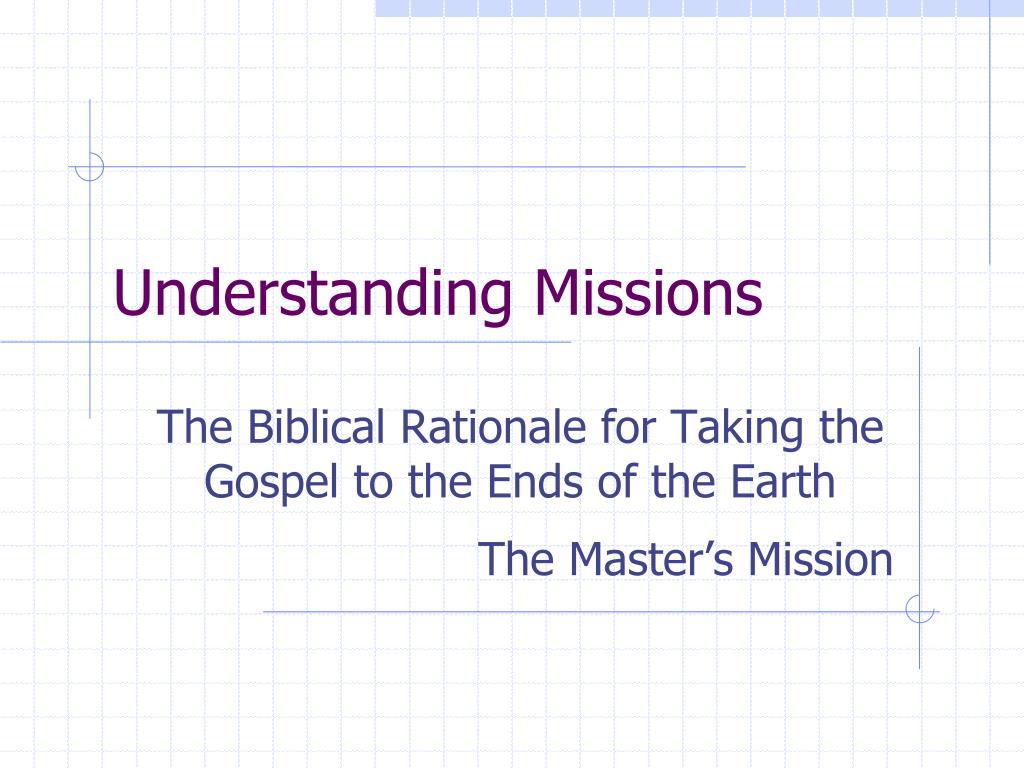 Understanding Missions

The Biblical Rationale for Taking the Gospel to the Ends of the Earth

The Master’s Mission